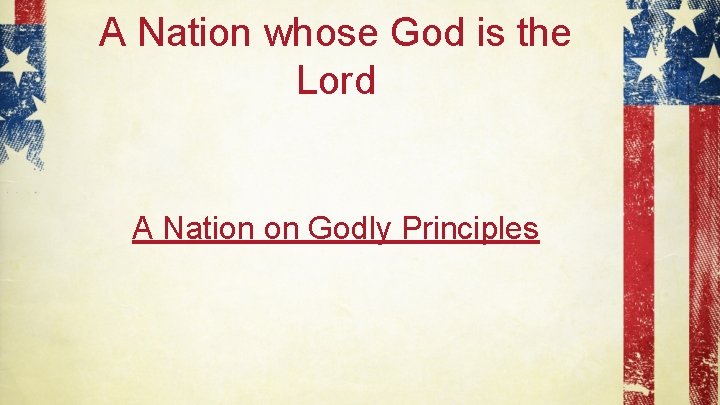 A Nation whose God is the Lord

A Nation on Godly Principles